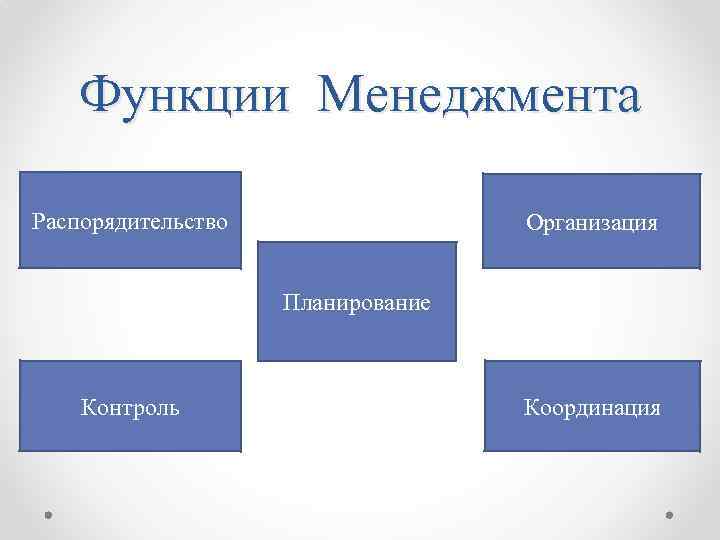 Функции Менеджмента

Распорядительство

Организация

Планирование

Контроль

Координация